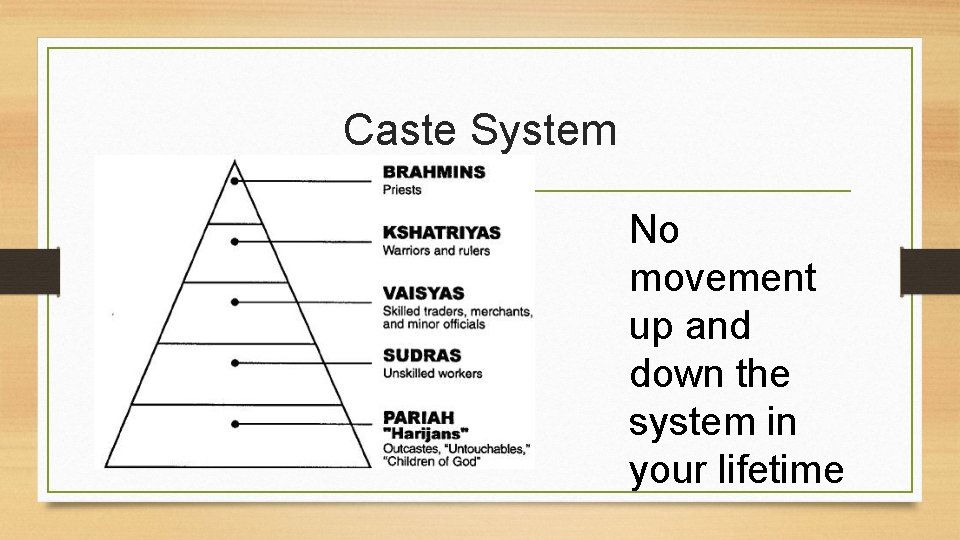 Caste System

BRAHMINS
Priests

KSHATRIYAS
Warriors and rulers

VAISYAS
Skilled traders, merchants, and minor officials

SUDRAS
Unskilled workers

PARIAH
"Harijans"
Outcastes, "Untouchables," "Children of God"

No movement up and down the system in your lifetime